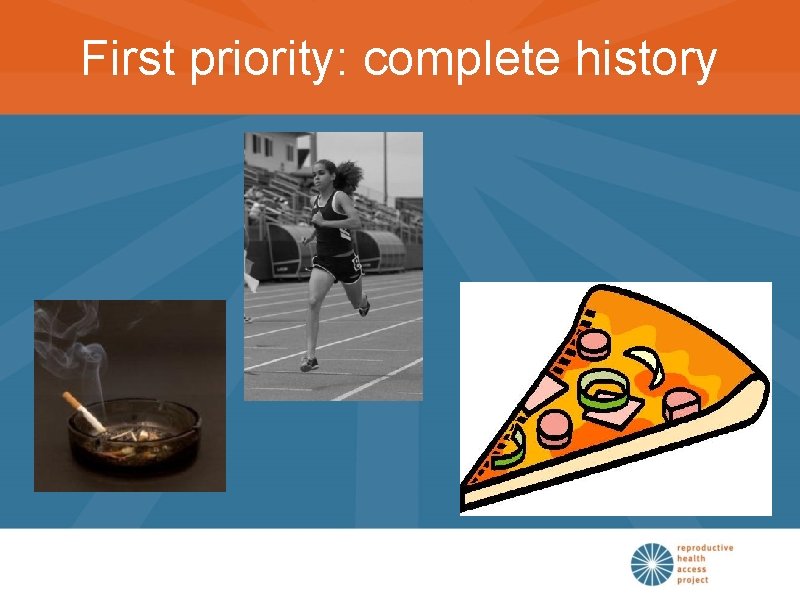 First priority: complete history

reproductive
health
access
project